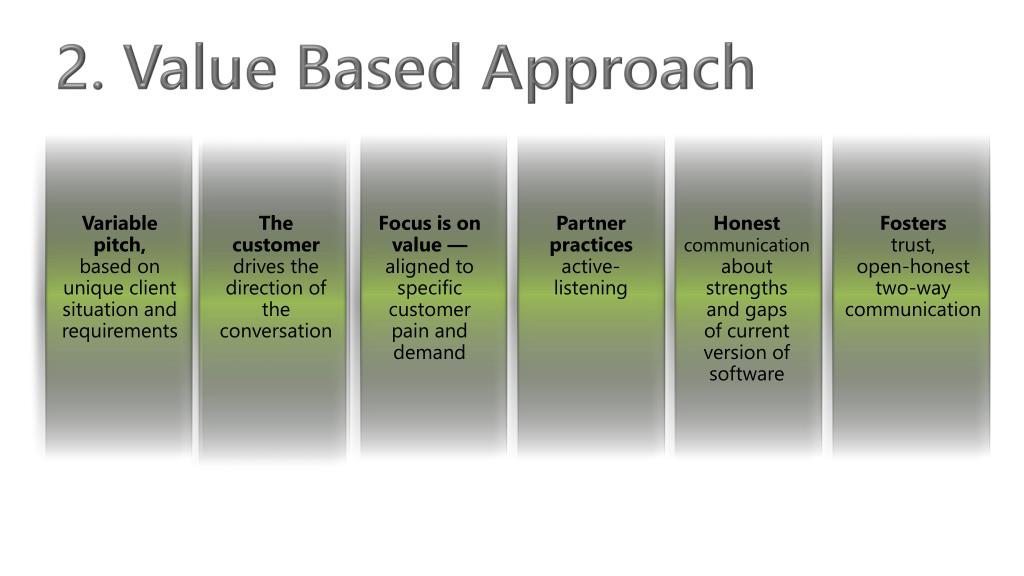 2. Value Based Approach

Variable pitch, based on unique client situation and requirements

The customer drives the direction of the conversation

Focus is on value — aligned to specific customer pain and demand

Partner practices active-listening

Honest communication about strengths and gaps of current version of software

Fosters trust, open-honest two-way communication